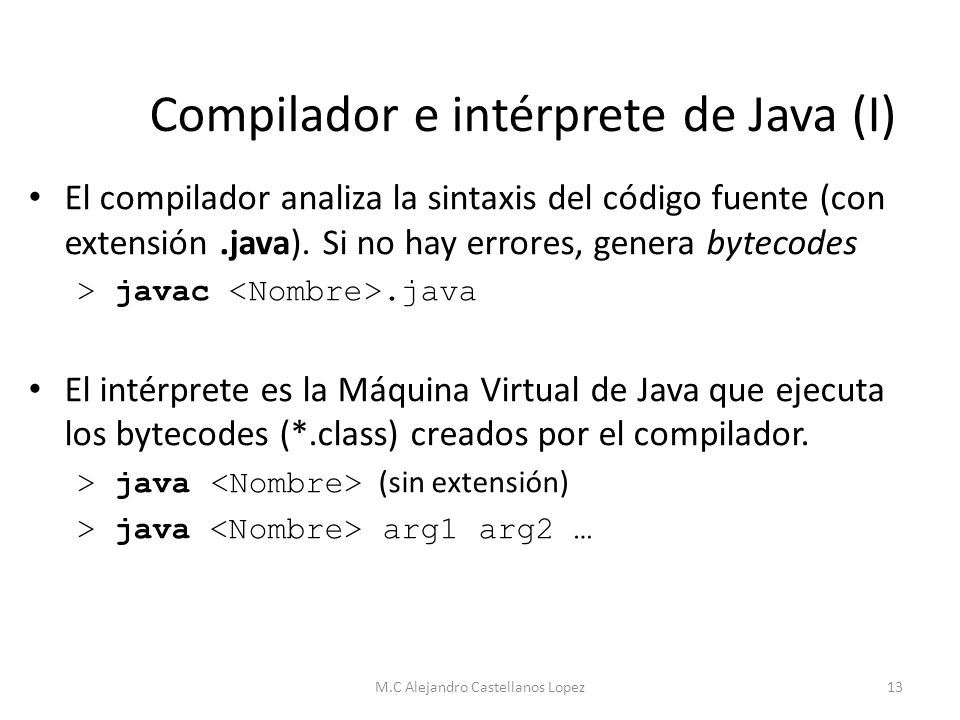 Compilador e intérprete de Java (I)

• El compilador analiza la sintaxis del código fuente (con extensión .java). Si no hay errores, genera bytecodes

> javac <Nombre>.java

• El intérprete es la Máquina Virtual de Java que ejecuta los bytecodes (*.class) creados por el compilador.

> java <Nombre> (sin extensión)

> java <Nombre> arg1 arg2 …

M.C Alejandro Castellanos Lopez

13